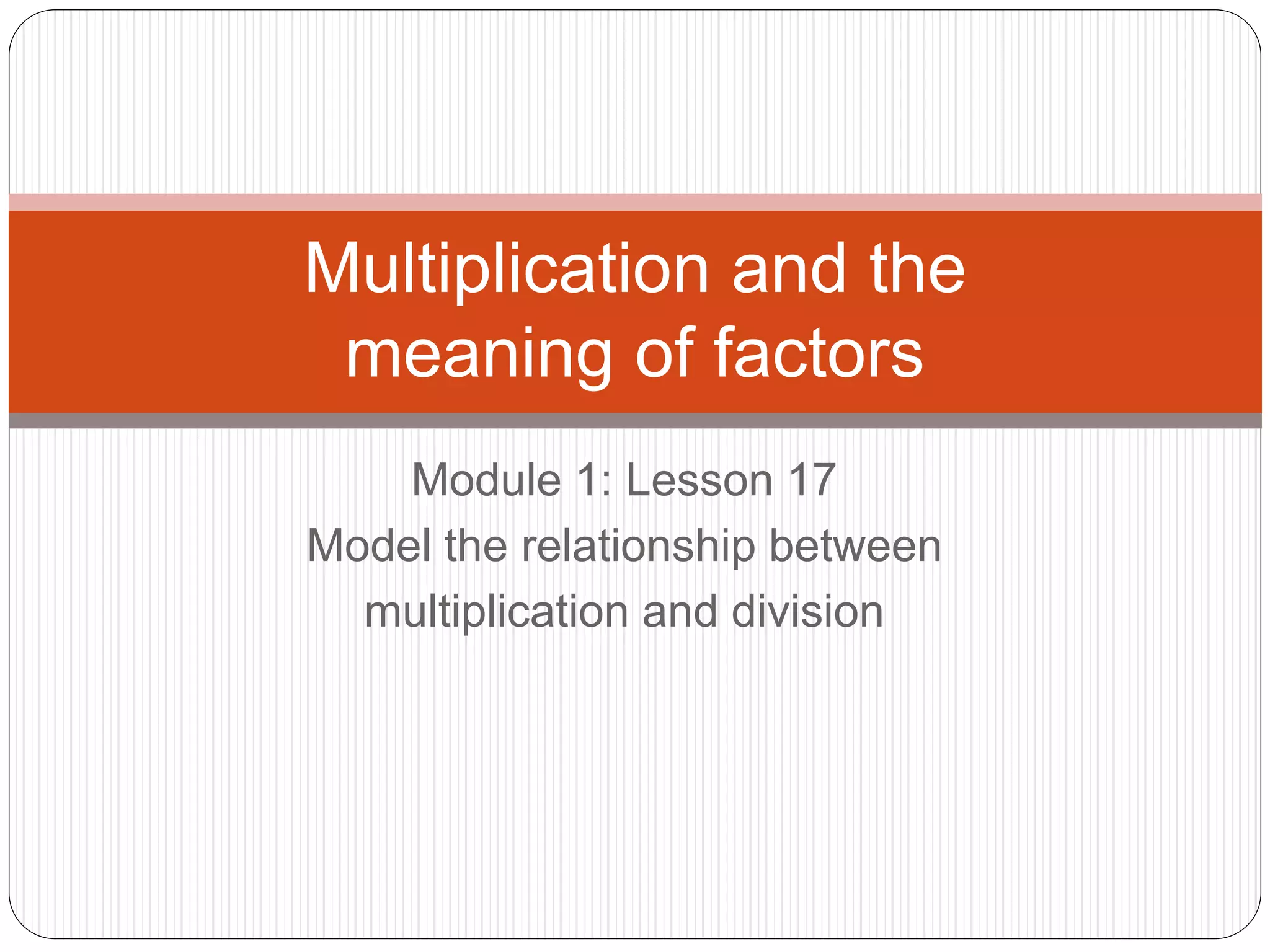 Multiplication and the meaning of factors

Module 1: Lesson 17
Model the relationship between multiplication and division